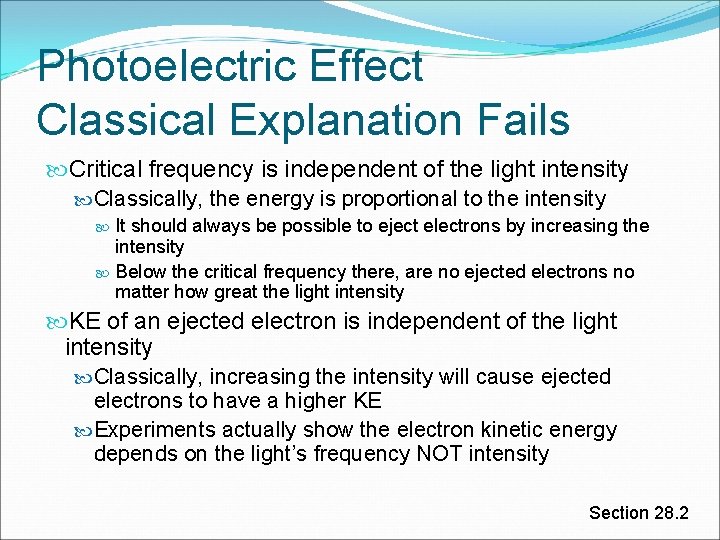 Photoelectric Effect
Classical Explanation Fails

Critical frequency is independent of the light intensity

Classically, the energy is proportional to the intensity

It should always be possible to eject electrons by increasing the intensity

Below the critical frequency there, are no ejected electrons no matter how great the light intensity

KE of an ejected electron is independent of the light intensity

Classically, increasing the intensity will cause ejected electrons to have a higher KE

Experiments actually show the electron kinetic energy depends on the light's frequency NOT intensity

Section 28.2